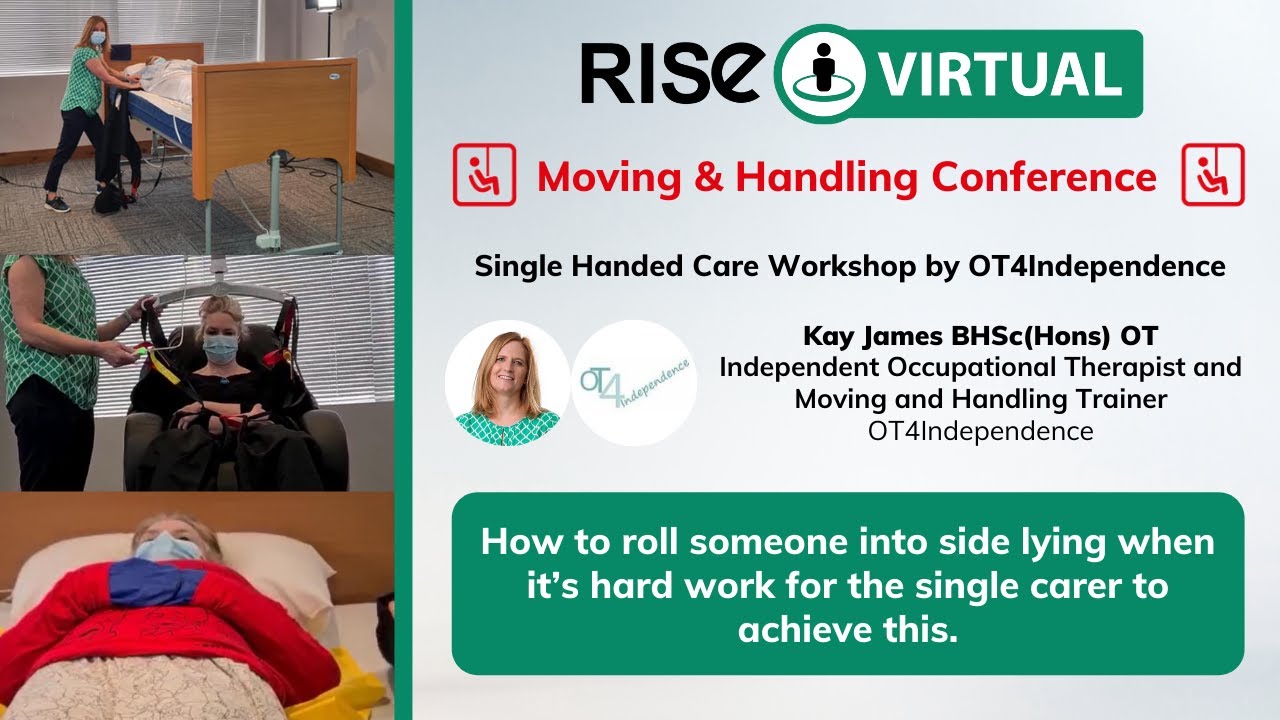 RISE VIRTUAL

Moving & Handling Conference

Single Handed Care Workshop by OT4Independence

OT4independence

Kay James BHSc(Hons) OT
Independent Occupational Therapist and Moving and Handling Trainer
OT4Independence

How to roll someone into side lying when it's hard work for the single carer to achieve this.